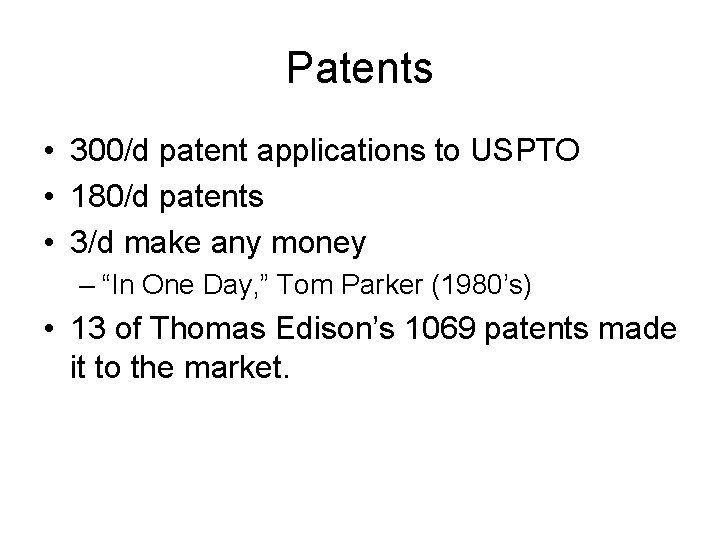 Patents

• 300/d patent applications to USPTO
• 180/d patents
• 3/d make any money
  – “In One Day,” Tom Parker (1980’s)
• 13 of Thomas Edison’s 1069 patents made it to the market.